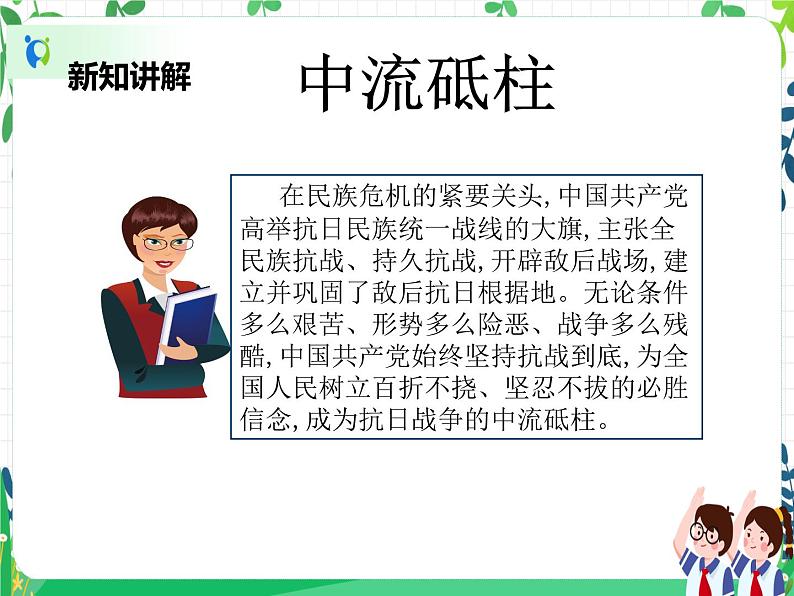 新知讲解

中流砥柱

在民族危机的紧要关头,中国共产党高举抗日民族统一战线的大旗,主张全民族抗战、持久抗战,开辟敌后战场,建立并巩固了敌后抗日根据地。无论条件多么艰苦、形势多么险恶、战争多么残酷,中国共产党始终坚持抗战到底,为全国人民树立百折不挠、坚忍不拔的必胜信念,成为抗日战争的中流砥柱。